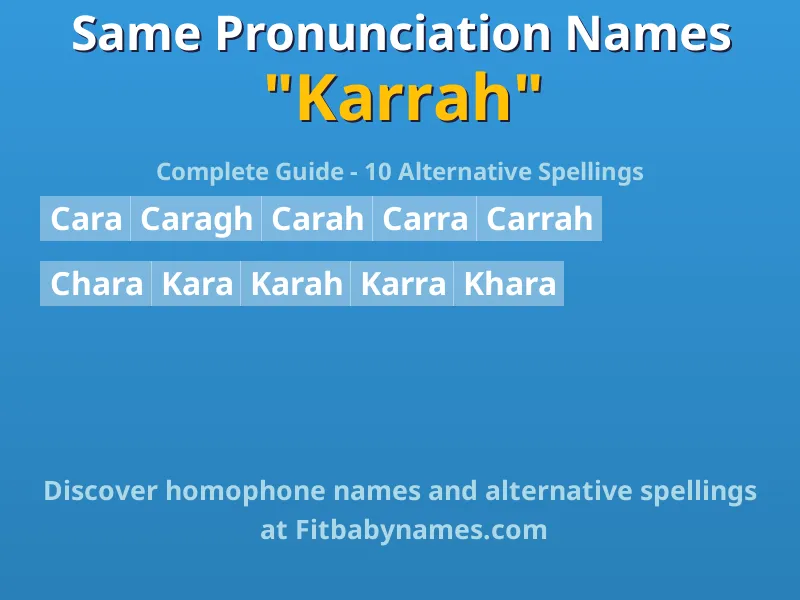 Same Pronunciation Names
"Karrah"

Complete Guide - 10 Alternative Spellings

Cara Caragh Carah Carra Carrah

Chara Kara Karah Karra Khara

Discover homophone names and alternative spellings at Fitbabynames.com